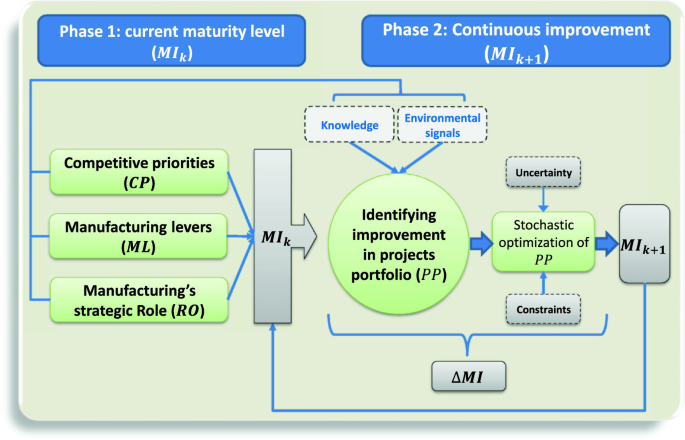 Phase 1: current maturity level ($MI_k$)

Phase 2: Continuous improvement ($MI_{k+1}$)

Knowledge

Environmental signals

Competitive priorities ($CP$)

Manufacturing levers ($ML$)

Manufacturing's strategic Role ($RO$)

$MI_k$

Identifying improvement in projects portfolio ($PP$)

Uncertainty

Stochastic optimization of $PP$

Constraints

$MI_{k+1}$

$\Delta MI$